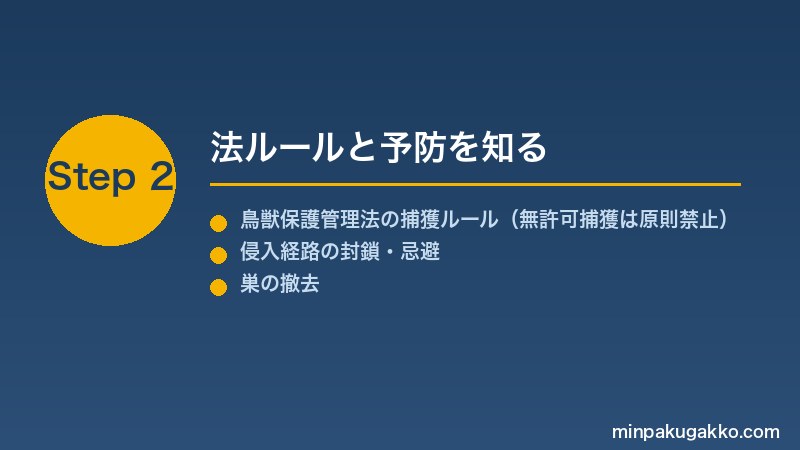 Step 2

法ルールと予防を知る

鳥獣保護管理法の捕獲ルール（無許可捕獲は原則禁止）

侵入経路の封鎖・忌避

巣の撤去

minpakugakko.com